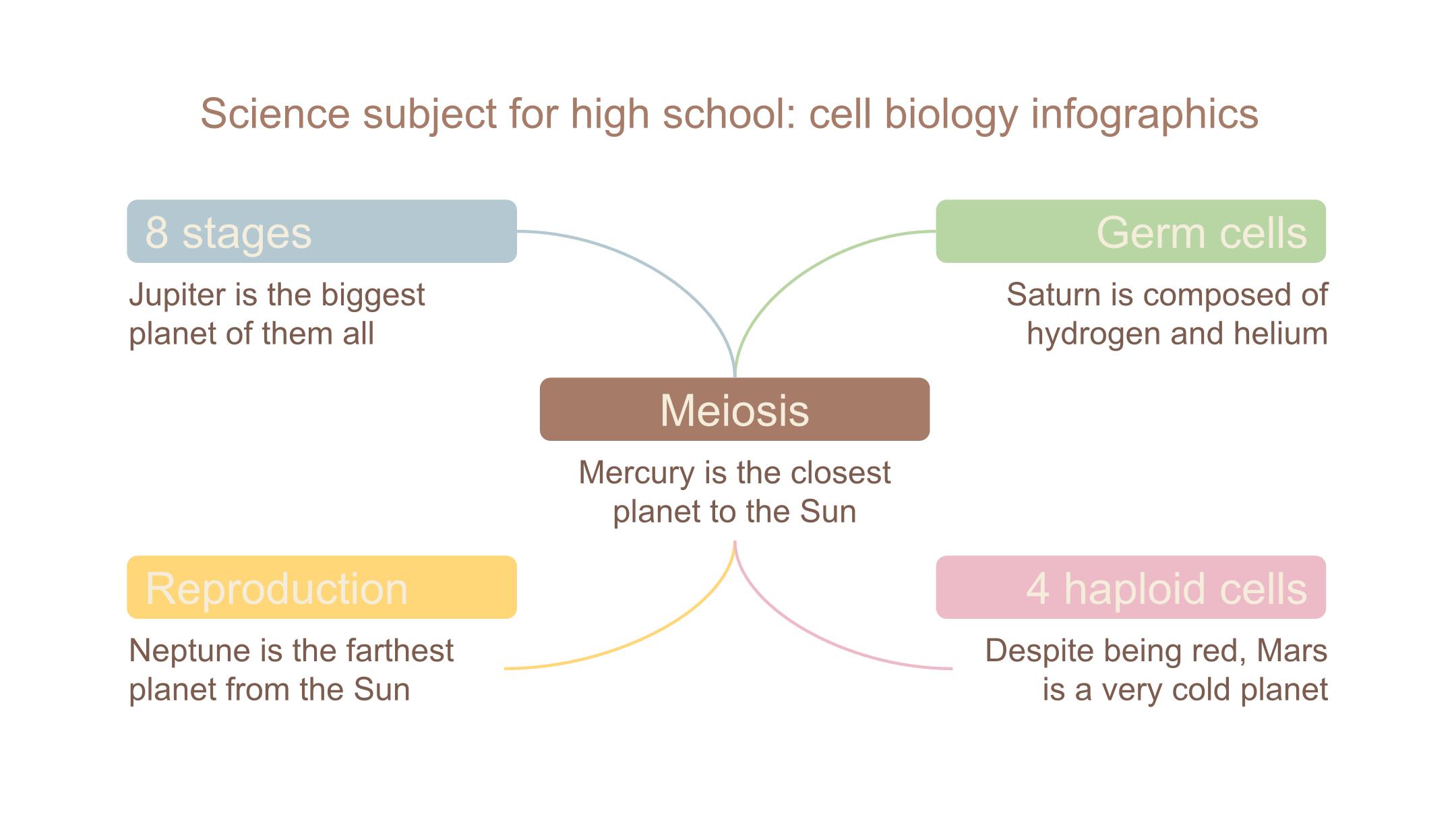 Science subject for high school: cell biology infographics

8 stages

Jupiter is the biggest planet of them all

Germ cells

Saturn is composed of hydrogen and helium

Meiosis

Mercury is the closest planet to the Sun

Reproduction

Neptune is the farthest planet from the Sun

4 haploid cells

Despite being red, Mars is a very cold planet